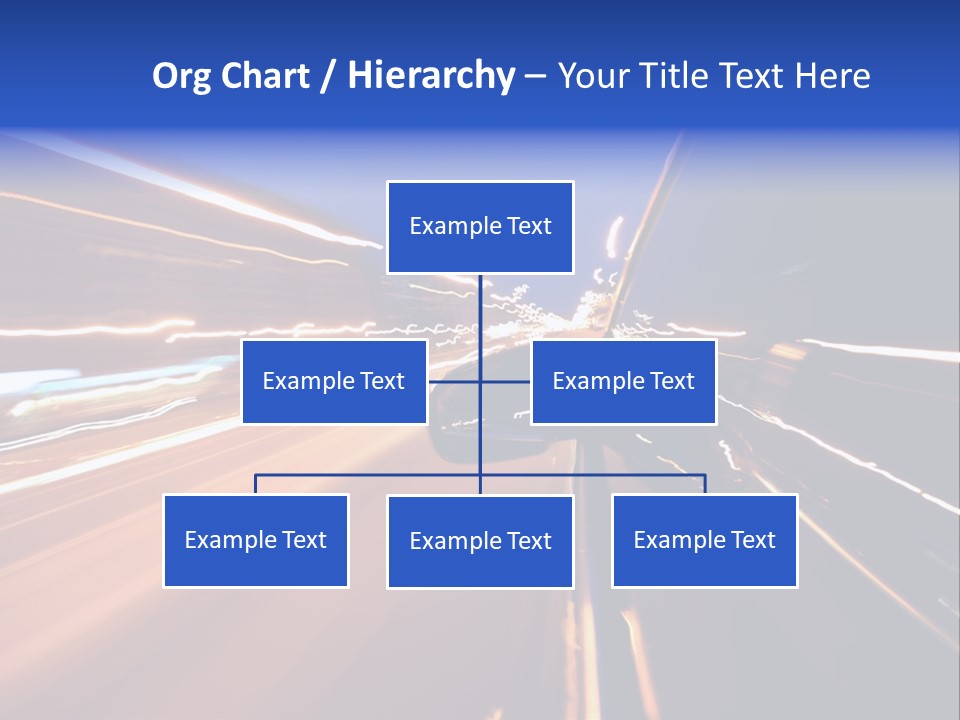 Org Chart / Hierarchy – Your Title Text Here

Example Text

Example Text

Example Text

Example Text

Example Text

Example Text